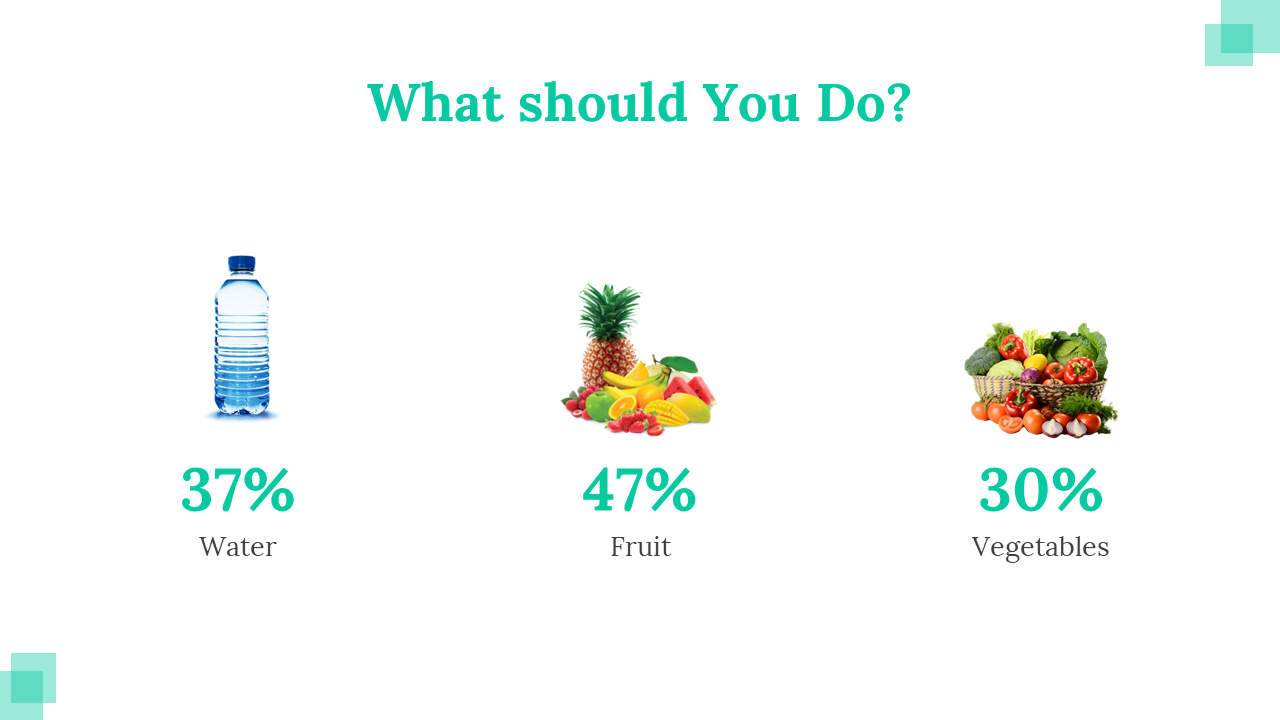 What should You Do?

37%
Water

47%
Fruit

30%
Vegetables